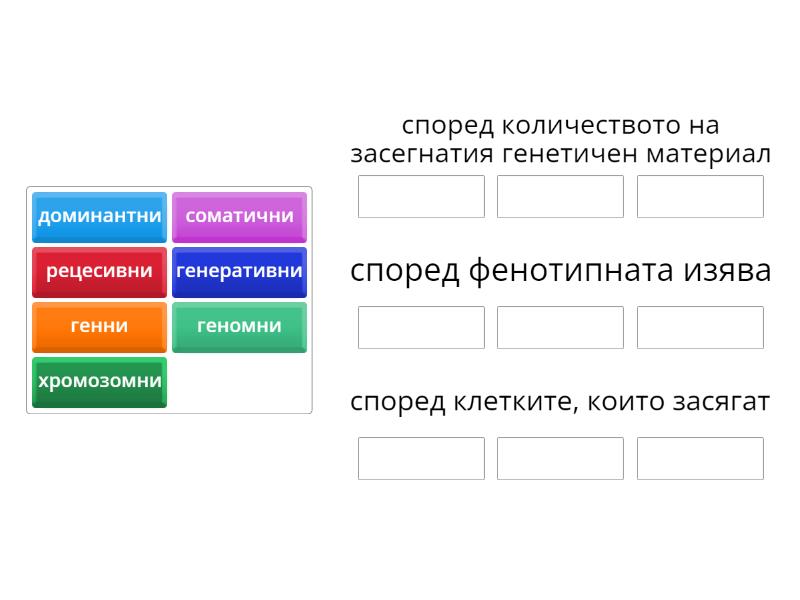 доминантни
соматични
рецесивни
генеративни
генни
геномни
хромозомни

според количеството на засегнатия генетичен материал

според фенотипната изява

според клетките, които засягат